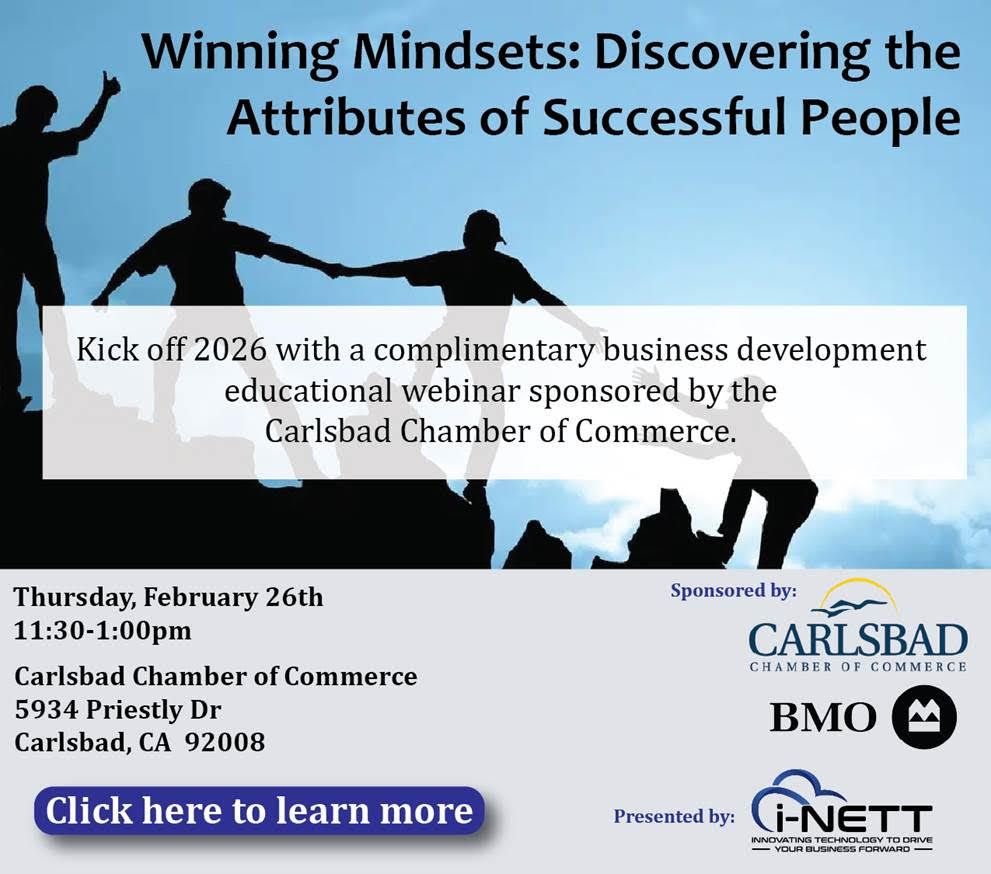 Winning Mindsets: Discovering the Attributes of Successful People

Kick off 2026 with a complimentary business development educational webinar sponsored by the Carlsbad Chamber of Commerce.

Thursday, February 26th
11:30-1:00pm

Carlsbad Chamber of Commerce
5934 Priestly Dr
Carlsbad, CA 92008

Click here to learn more

Sponsored by:

CARLSBAD
CHAMBER OF COMMERCE

BMO

Presented by:

i-NETT
INNOVATING TECHNOLOGY TO DRIVE YOUR BUSINESS FORWARD